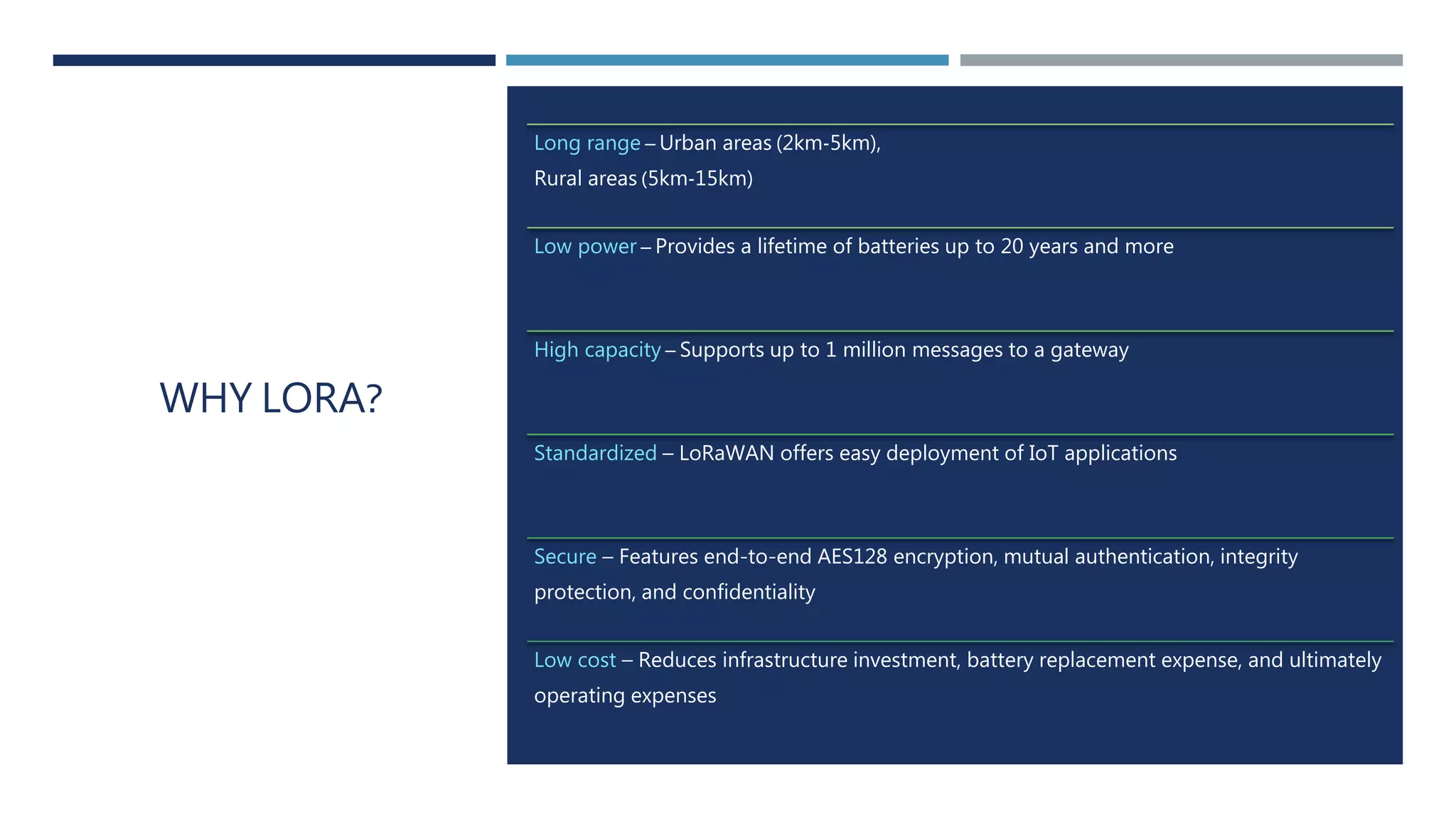 WHY LORA?

Long range – Urban areas (2km-5km),
Rural areas (5km-15km)

Low power – Provides a lifetime of batteries up to 20 years and more

High capacity – Supports up to 1 million messages to a gateway

Standardized – LoRaWAN offers easy deployment of IoT applications

Secure – Features end-to-end AES128 encryption, mutual authentication, integrity protection, and confidentiality

Low cost – Reduces infrastructure investment, battery replacement expense, and ultimately operating expenses